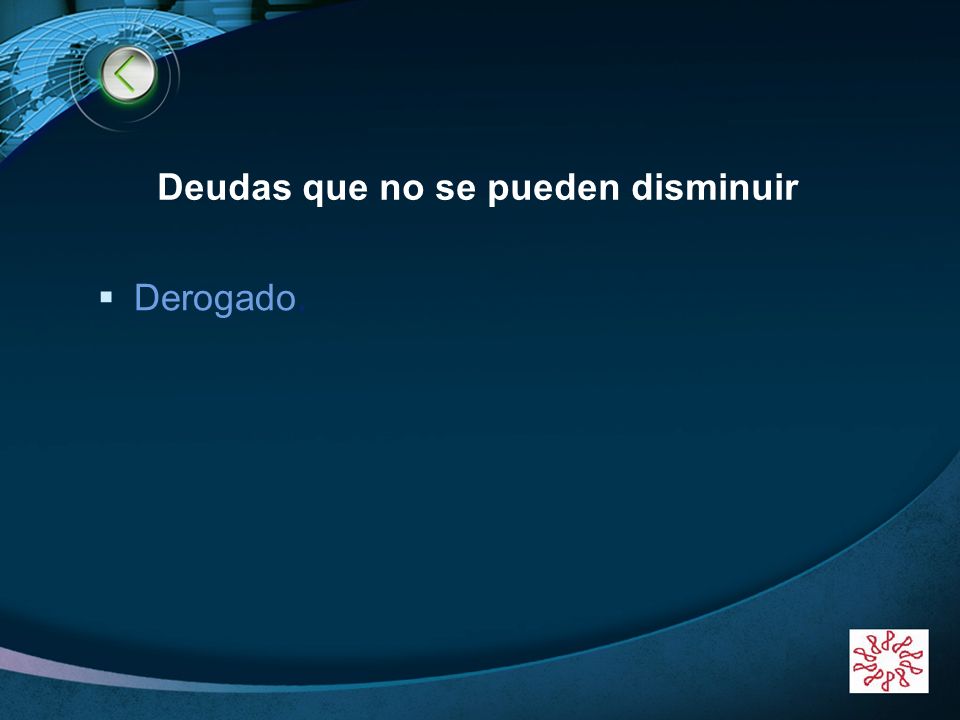 Deudas que no se pueden disminuir

▪ Derogado.